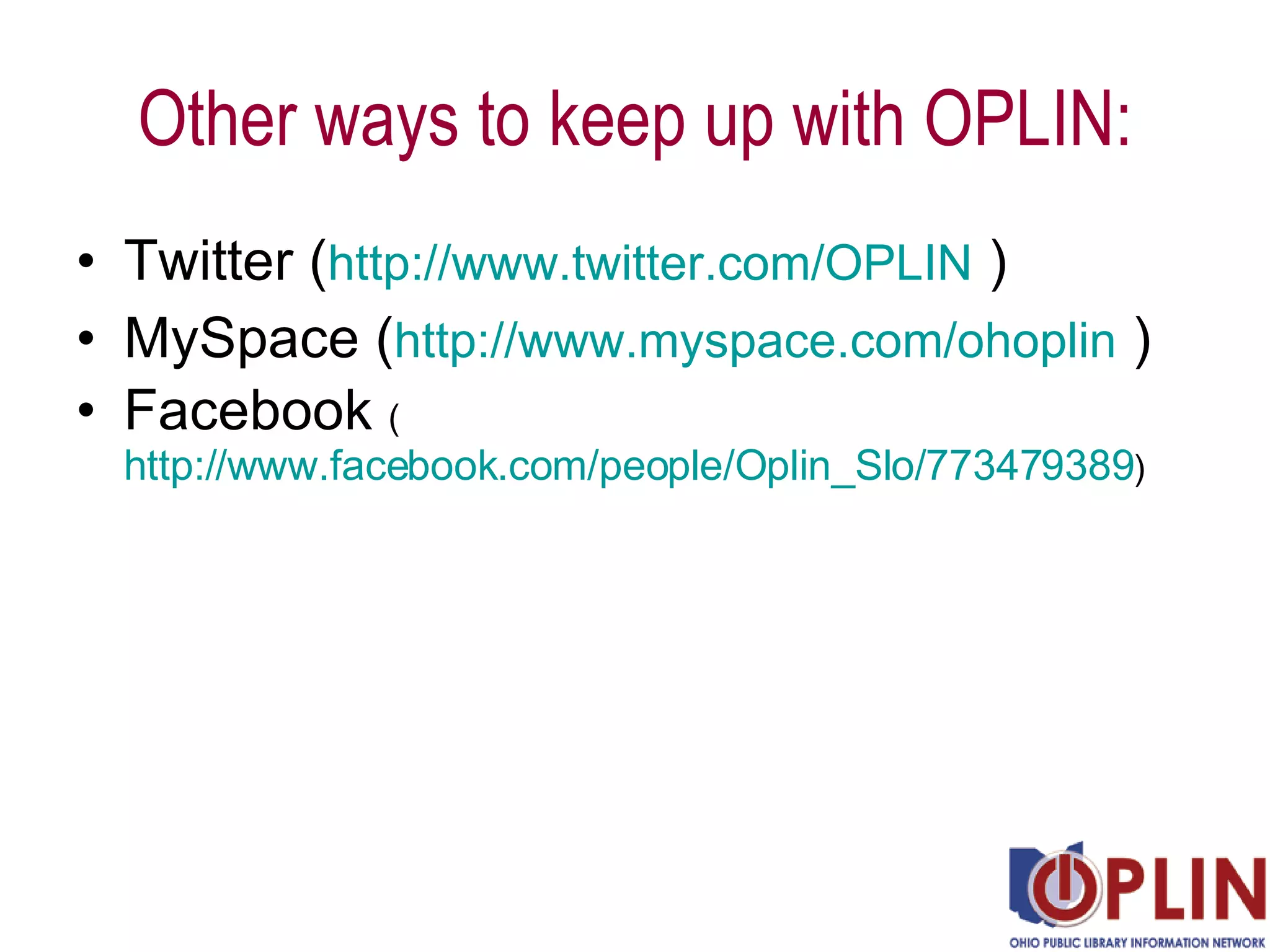 Other ways to keep up with OPLIN:

• Twitter (http://www.twitter.com/OPLIN )
• MySpace (http://www.myspace.com/ohoplin )
• Facebook ( http://www.facebook.com/people/Oplin_Slo/773479389)

OPLIN
OHIO PUBLIC LIBRARY INFORMATION NETWORK